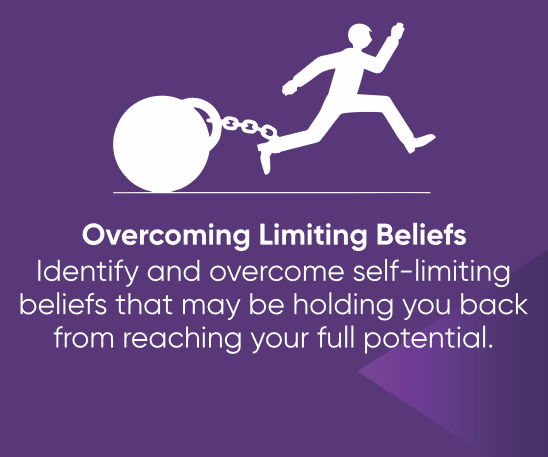 Overcoming Limiting Beliefs
Identify and overcome self-limiting beliefs that may be holding you back from reaching your full potential.